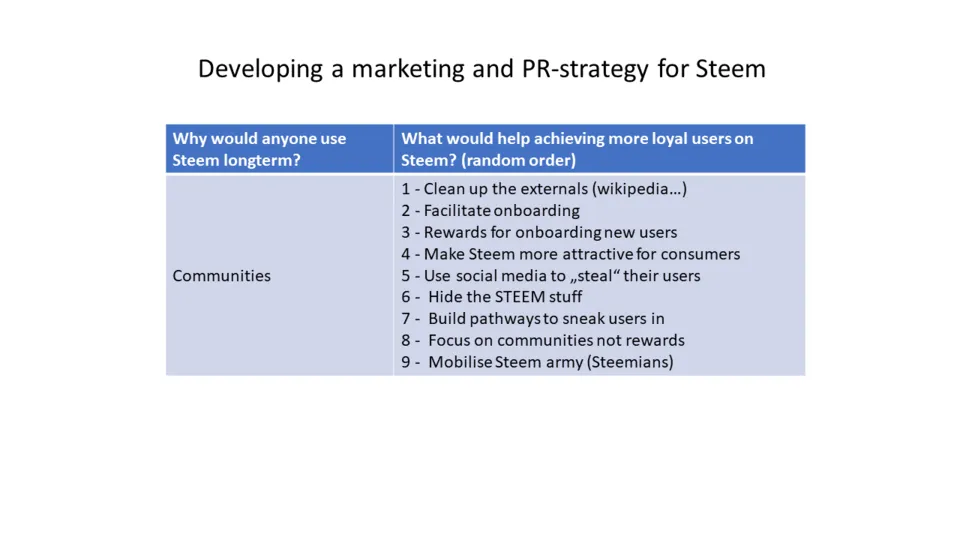 Developing a marketing and PR-strategy for Steem

| Why would anyone use Steem longterm? | What would help achieving more loyal users on Steem? (random order) |
|---|---|
| Communities | 1 - Clean up the externals (wikipedia…)<br>2 - Facilitate onboarding<br>3 - Rewards for onboarding new users<br>4 - Make Steem more attractive for consumers<br>5 - Use social media to „steal“ their users<br>6 - Hide the STEEM stuff<br>7 - Build pathways to sneak users in<br>8 - Focus on communities not rewards<br>9 - Mobilise Steem army (Steemians) |